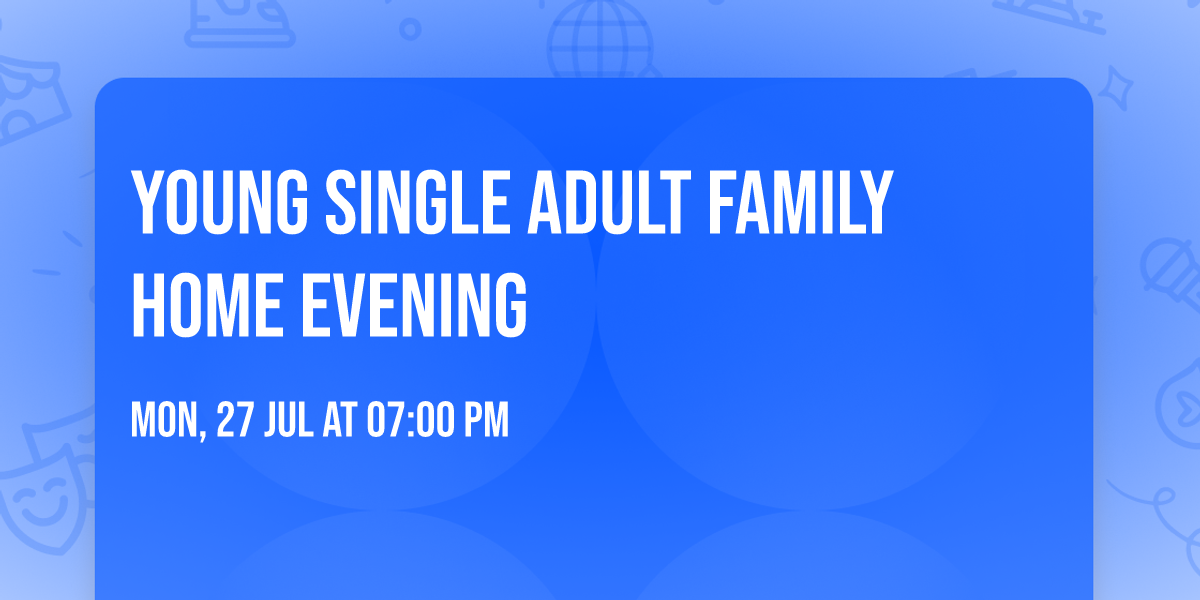 YOUNG SINGLE ADULT FAMILY HOME EVENING

MON, 27 JUL AT 07:00 PM